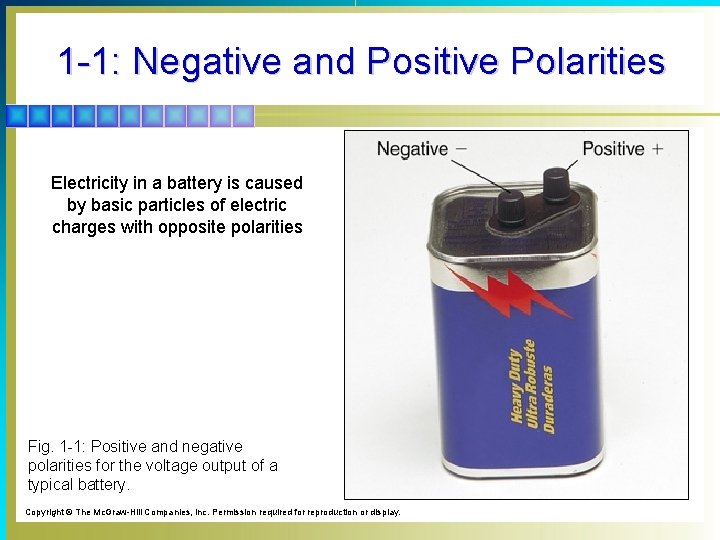 1-1: Negative and Positive Polarities

Electricity in a battery is caused by basic particles of electric charges with opposite polarities

Negative −

Positive +

Heavy Duty
Ultra Robuste
Duraderas

Fig. 1-1: Positive and negative polarities for the voltage output of a typical battery.

Copyright © The McGraw-Hill Companies, Inc. Permission required for reproduction or display.